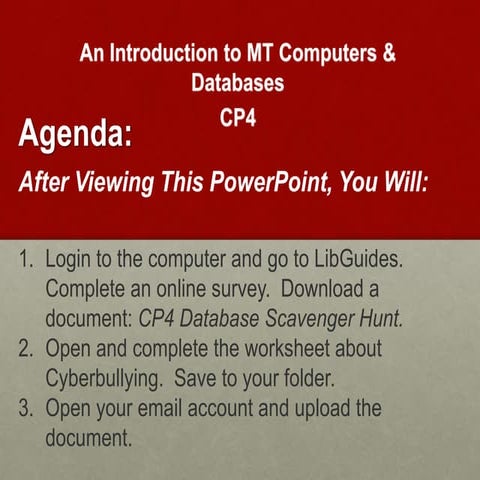 An Introduction to MT Computers & Databases

CP4

Agenda:

After Viewing This PowerPoint, You Will:

1. Login to the computer and go to LibGuides. Complete an online survey. Download a document: CP4 Database Scavenger Hunt.
2. Open and complete the worksheet about Cyberbullying. Save to your folder.
3. Open your email account and upload the document.